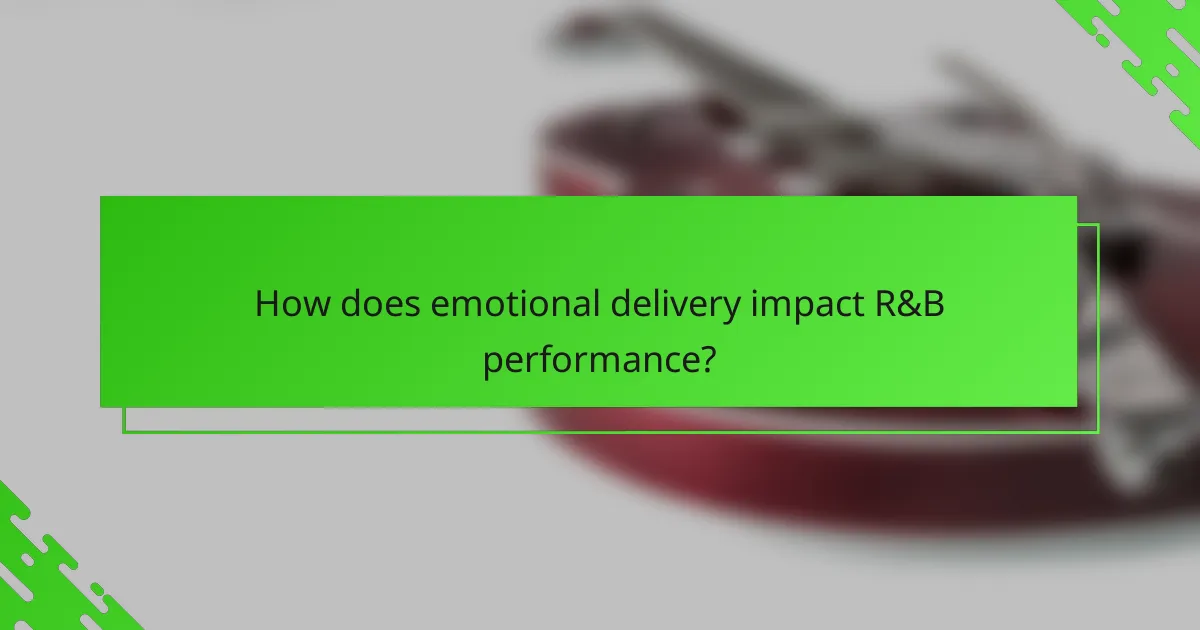 How does emotional delivery impact R&B performance?